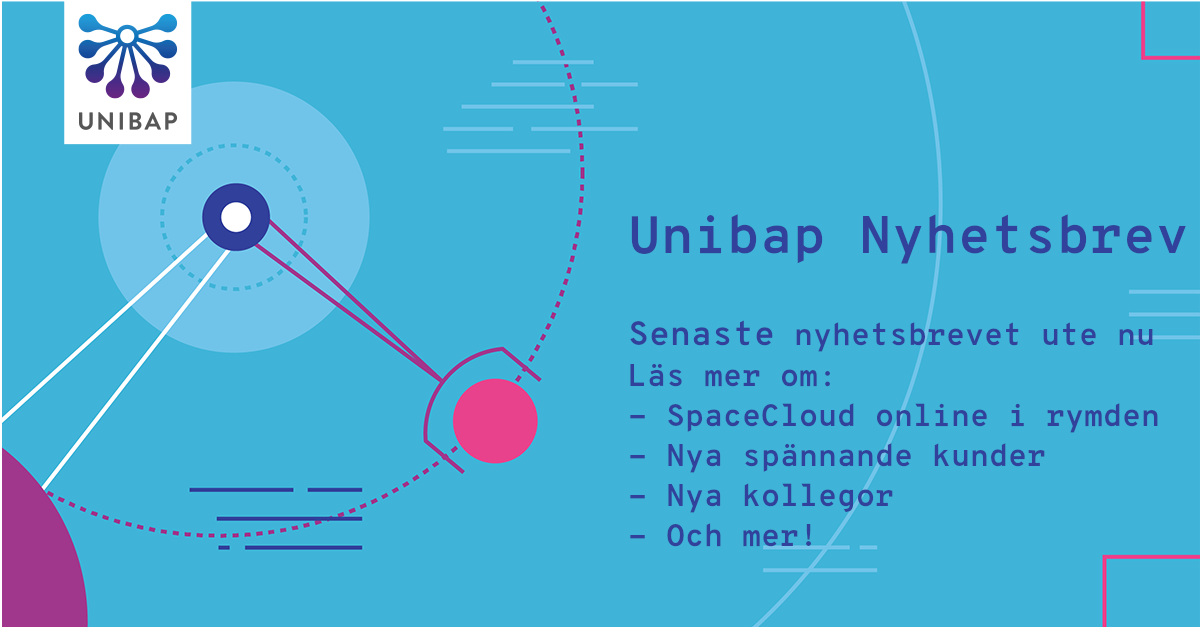 UNIBAP

Unibap Nyhetsbrev

Senaste nyhetsbrevet ute nu
Läs mer om:
- SpaceCloud online i rymden
- Nya spännande kunder
- Nya kollegor
- Och mer!